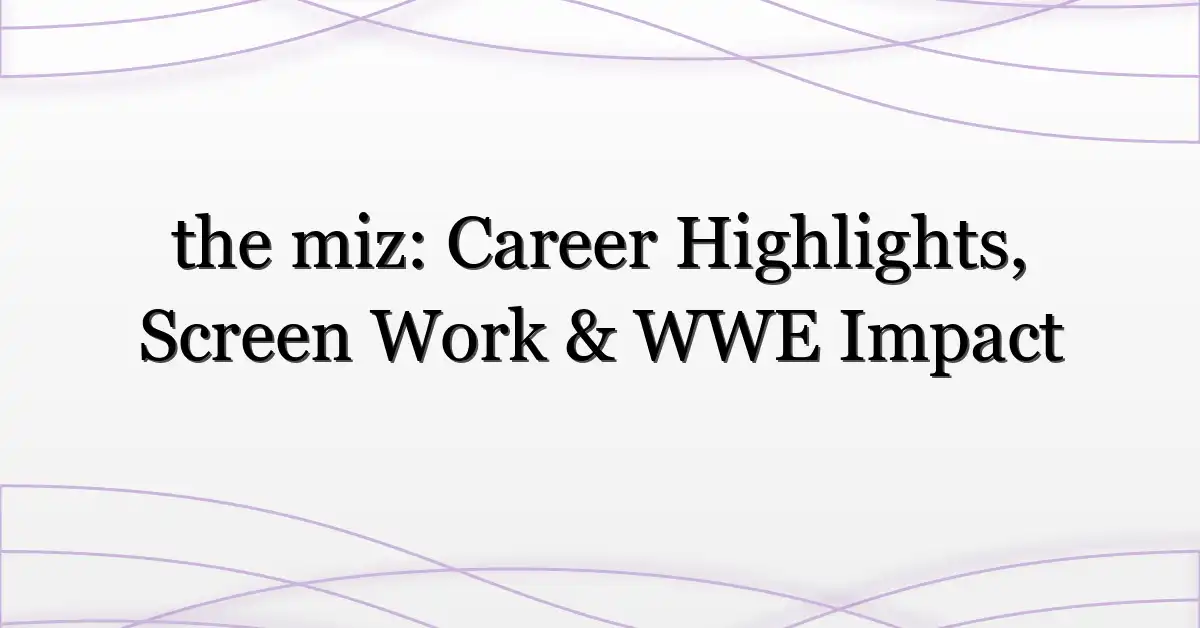 the miz: Career Highlights, Screen Work & WWE Impact